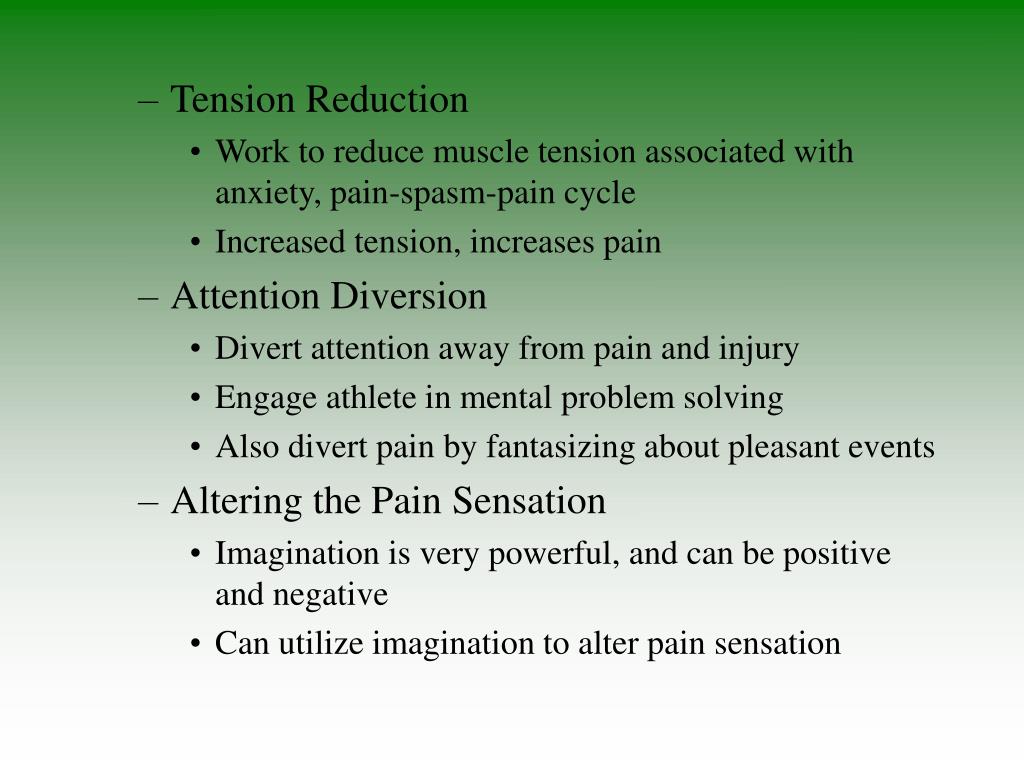 – Tension Reduction
• Work to reduce muscle tension associated with anxiety, pain-spasm-pain cycle
• Increased tension, increases pain
– Attention Diversion
• Divert attention away from pain and injury
• Engage athlete in mental problem solving
• Also divert pain by fantasizing about pleasant events
– Altering the Pain Sensation
• Imagination is very powerful, and can be positive and negative
• Can utilize imagination to alter pain sensation